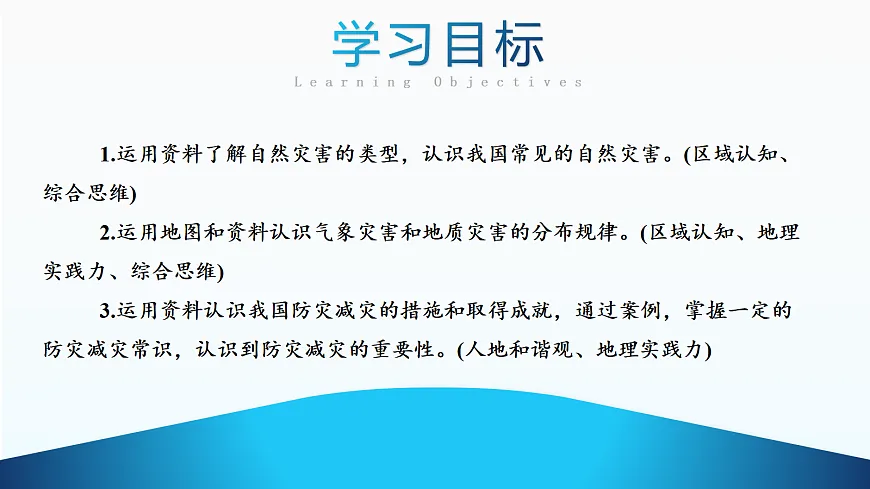 学习目标

Learning Objectives

1.运用资料了解自然灾害的类型，认识我国常见的自然灾害。(区域认知、综合思维)

2.运用地图和资料认识气象灾害和地质灾害的分布规律。(区域认知、地理实践力、综合思维)

3.运用资料认识我国防灾减灾的措施和取得成就，通过案例，掌握一定的防灾减灾常识，认识到防灾减灾的重要性。(人地和谐观、地理实践力)